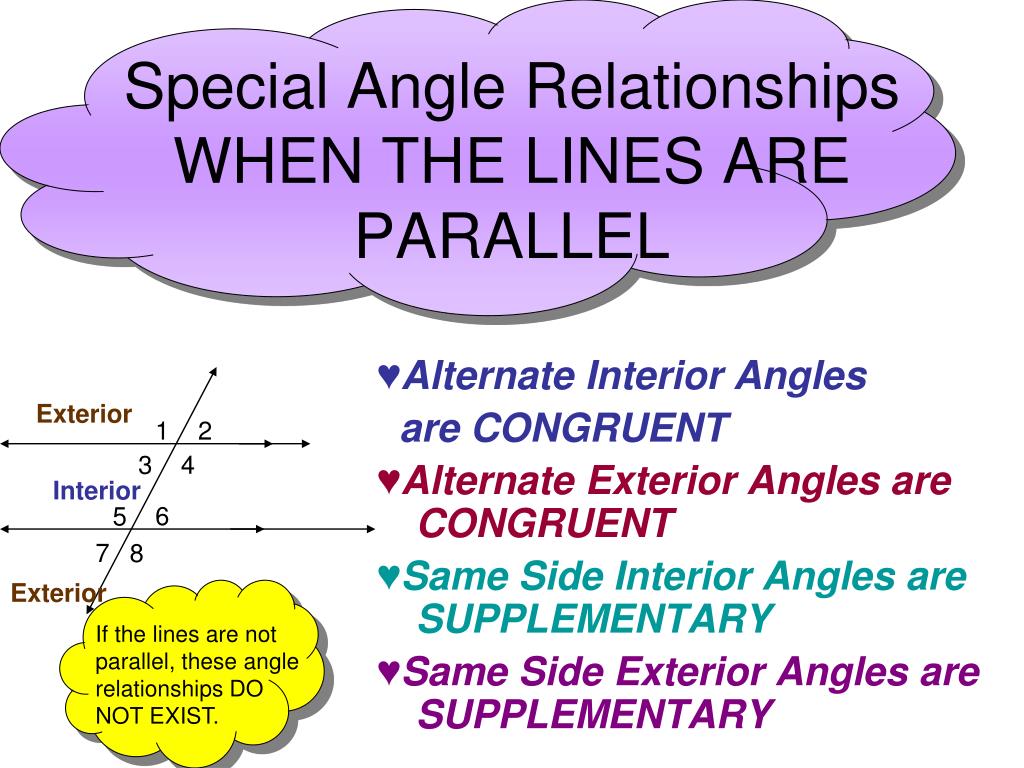 Special Angle Relationships WHEN THE LINES ARE PARALLEL

Exterior
1 2
3 4
Interior
5 6
7 8
Exterior

If the lines are not parallel, these angle relationships DO NOT EXIST.

♥Alternate Interior Angles are CONGRUENT

♥Alternate Exterior Angles are CONGRUENT

♥Same Side Interior Angles are SUPPLEMENTARY

♥Same Side Exterior Angles are SUPPLEMENTARY